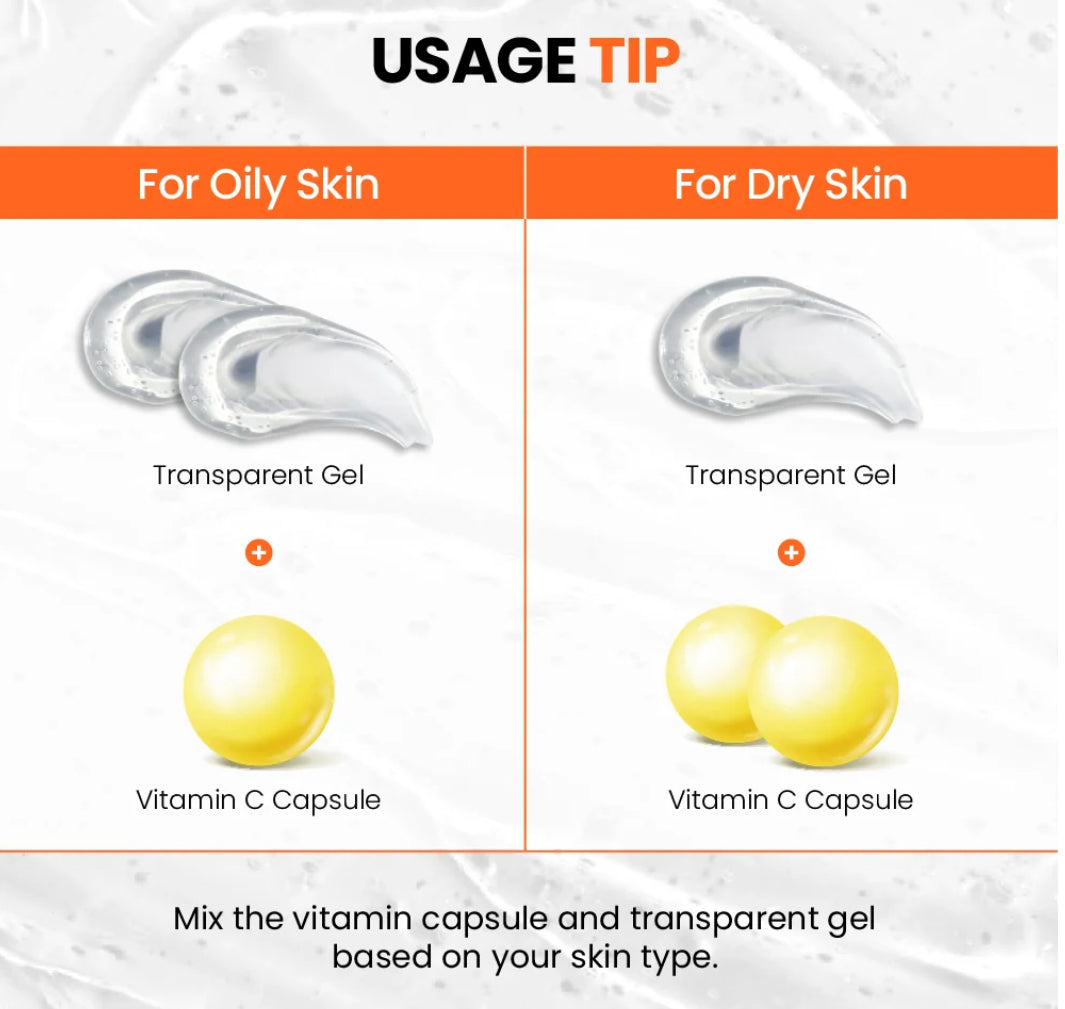 USAGE TIP

For Oily Skin

Transparent Gel

+

Vitamin C Capsule

For Dry Skin

Transparent Gel

+

Vitamin C Capsule

Mix the vitamin capsule and transparent gel based on your skin type.